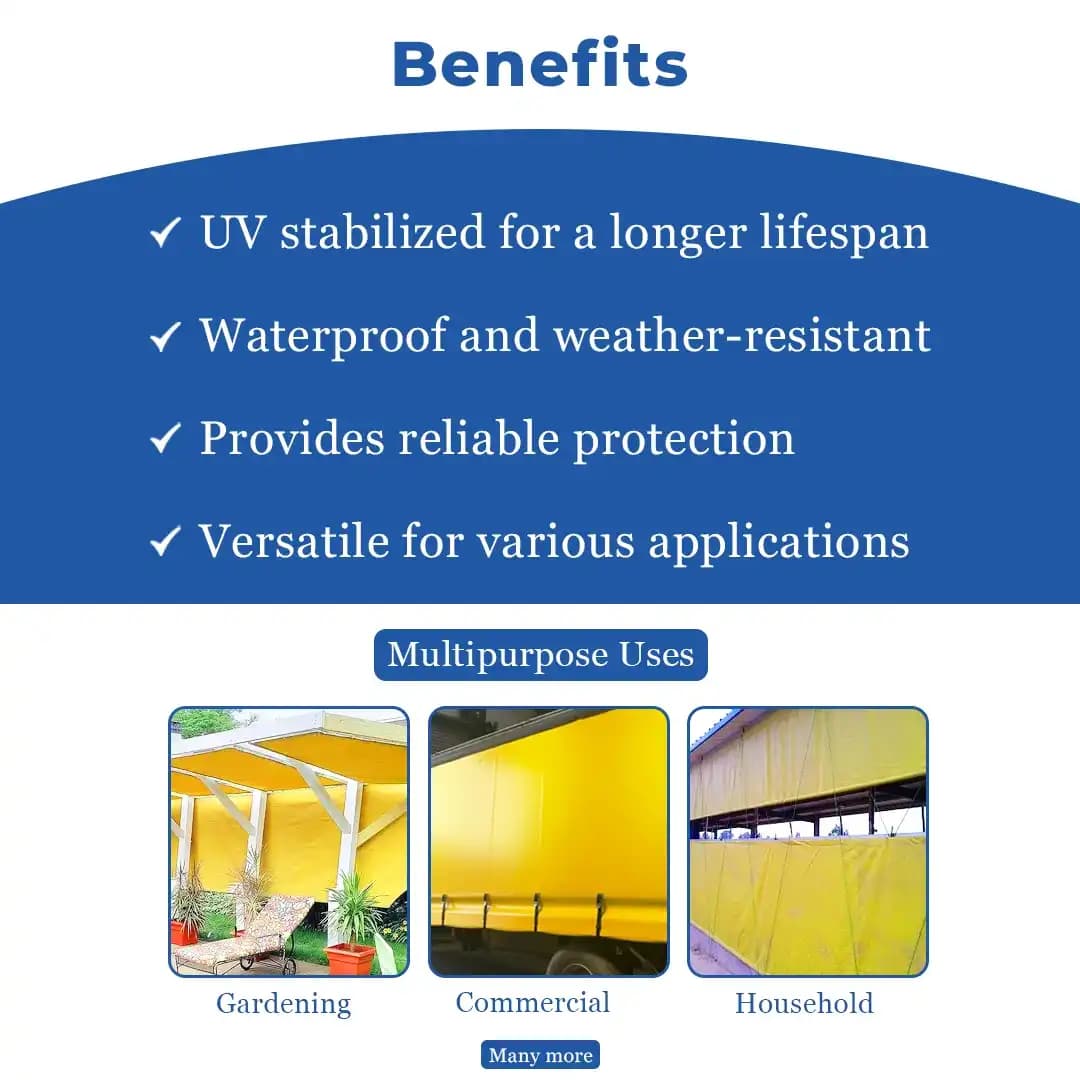 Benefits

✓ UV stabilized for a longer lifespan

✓ Waterproof and weather-resistant

✓ Provides reliable protection

✓ Versatile for various applications

Multipurpose Uses

Gardening

Commercial

Household

Many more